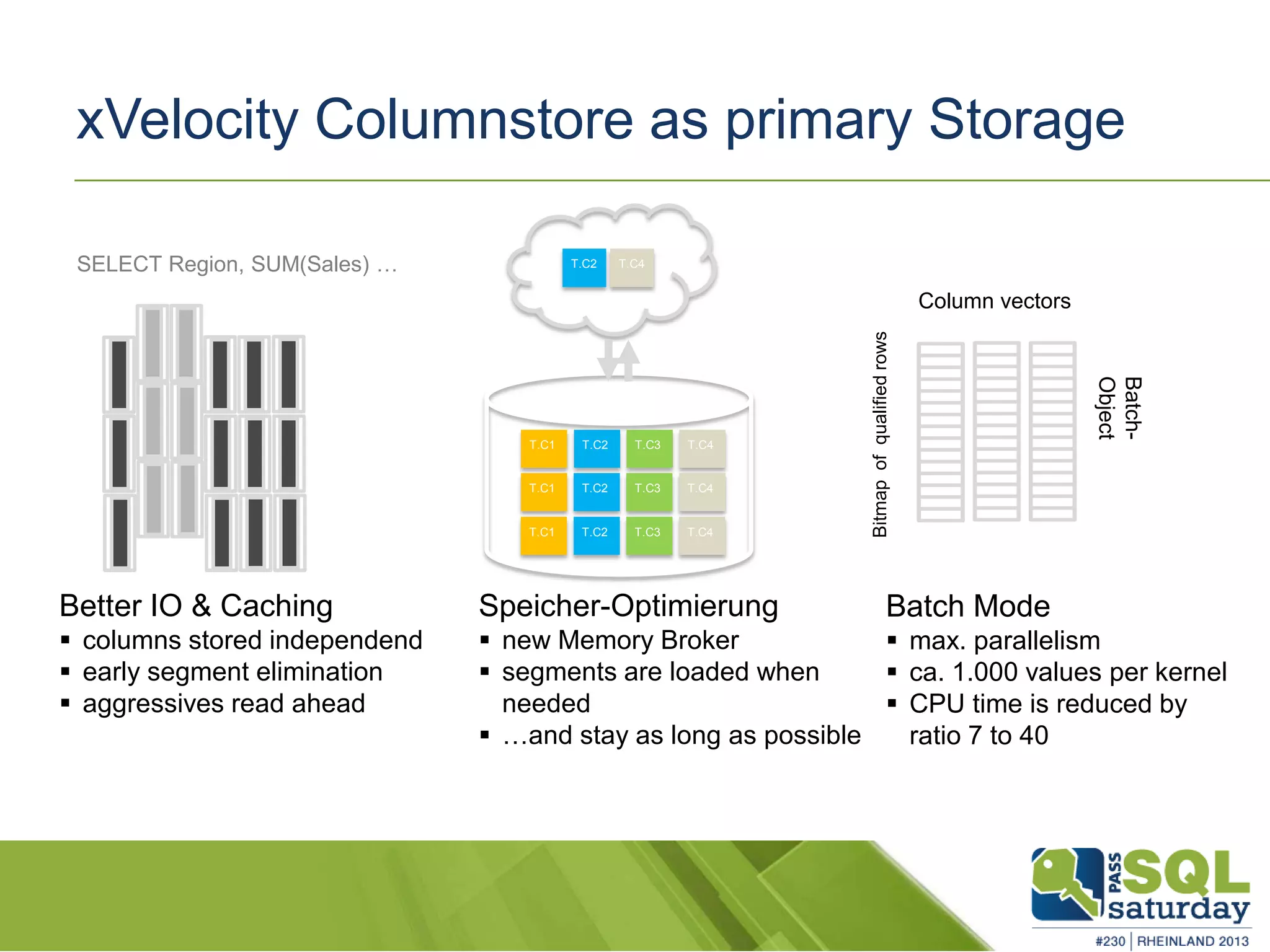 xVelocity Columnstore as primary Storage

SELECT Region, SUM(Sales) …

T.C2 T.C4

T.C1 T.C2 T.C3 T.C4
T.C1 T.C2 T.C3 T.C4
T.C1 T.C2 T.C3 T.C4

Column vectors

Bitmap of qualified rows

Batch-Object

Better IO & Caching
▪ columns stored independend
▪ early segment elimination
▪ aggressives read ahead

Speicher-Optimierung
▪ new Memory Broker
▪ segments are loaded when needed
▪ …and stay as long as possible

Batch Mode
▪ max. parallelism
▪ ca. 1.000 values per kernel
▪ CPU time is reduced by ratio 7 to 40

PASS SQL saturday
#230 | RHEINLAND 2013